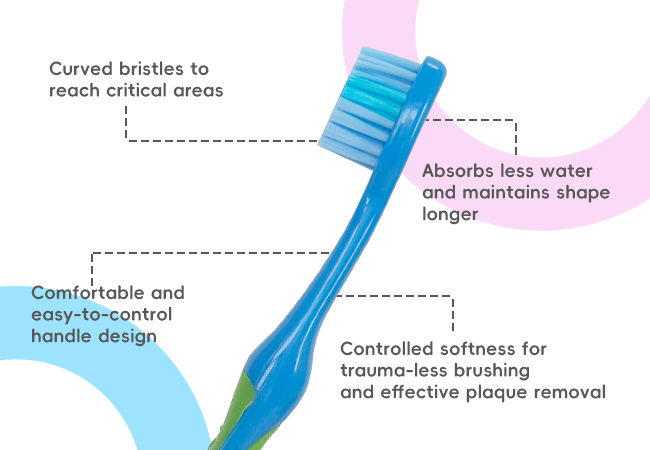 Curved bristles to reach critical areas

Absorbs less water and maintains shape longer

Comfortable and easy-to-control handle design

Controlled softness for trauma-less brushing and effective plaque removal